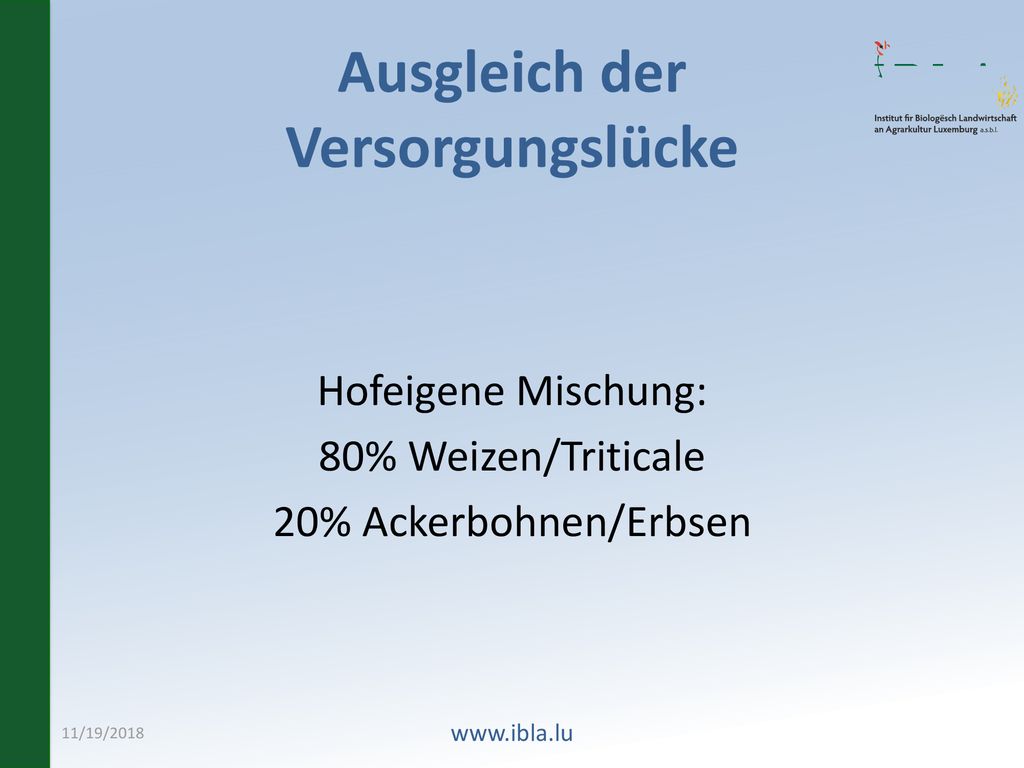 Ausgleich der Versorgungslücke

Institut fir Biologësch Landwirtschaft an Agrarkultur Luxemburg a.s.b.l.

Hofeigene Mischung:
80% Weizen/Triticale
20% Ackerbohnen/Erbsen

11/19/2018

www.ibla.lu